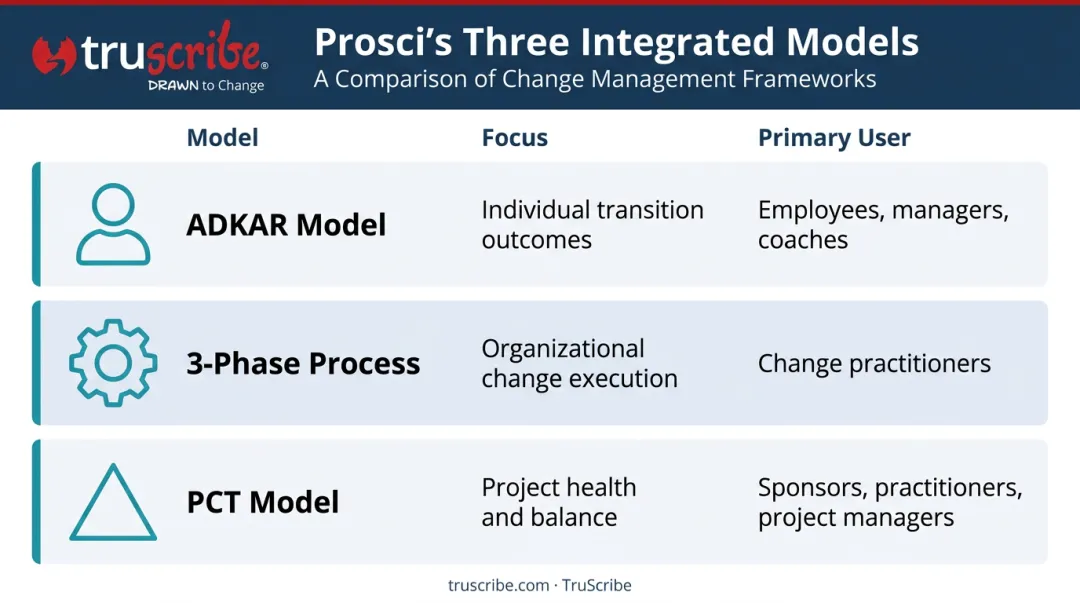 truscribe®
DRAWN to Change

Prosci's Three Integrated Models
A Comparison of Change Management Frameworks

| Model | Focus | Primary User |
|---|---|---|
| ADKAR Model | Individual transition outcomes | Employees, managers, coaches |
| 3-Phase Process | Organizational change execution | Change practitioners |
| PCT Model | Project health and balance | Sponsors, practitioners, project managers |

truscribe.com · TruScribe